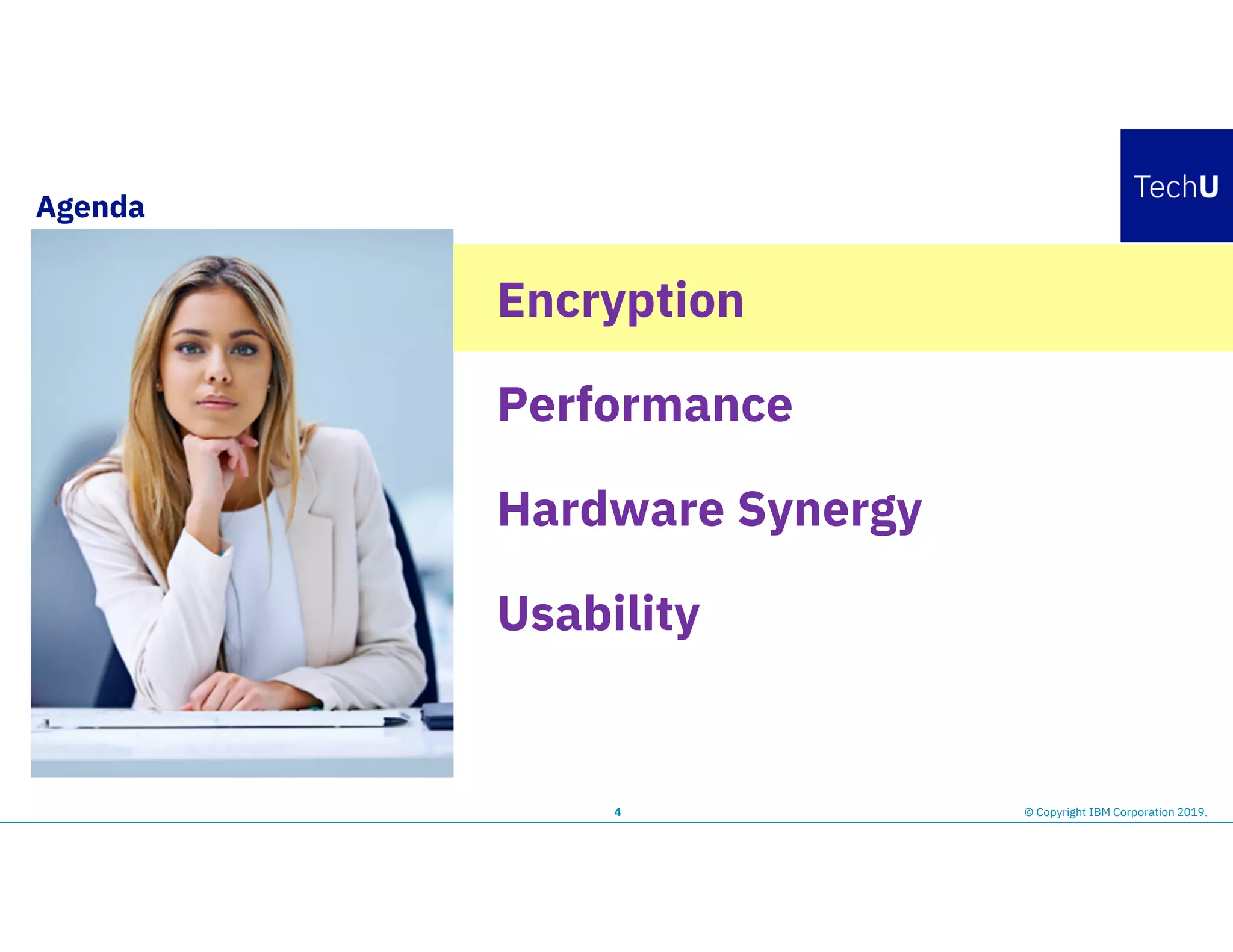 TechU

Agenda

Encryption

Performance

Hardware Synergy

Usability

4

© Copyright IBM Corporation 2019.